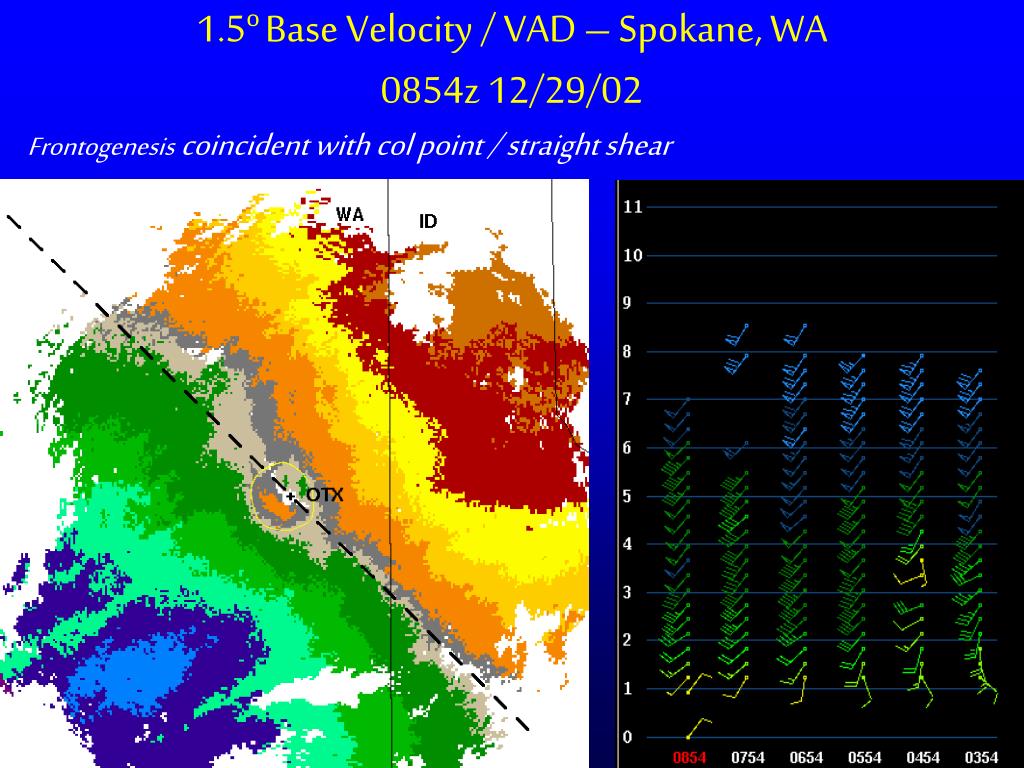 1.5º Base Velocity / VAD – Spokane, WA
0854z 12/29/02

Frontogenesis coincident with col point / straight shear

WA
ID
OTX

11
10
9
8
7
6
5
4
3
2
1
0
0854 0754 0654 0554 0454 0354